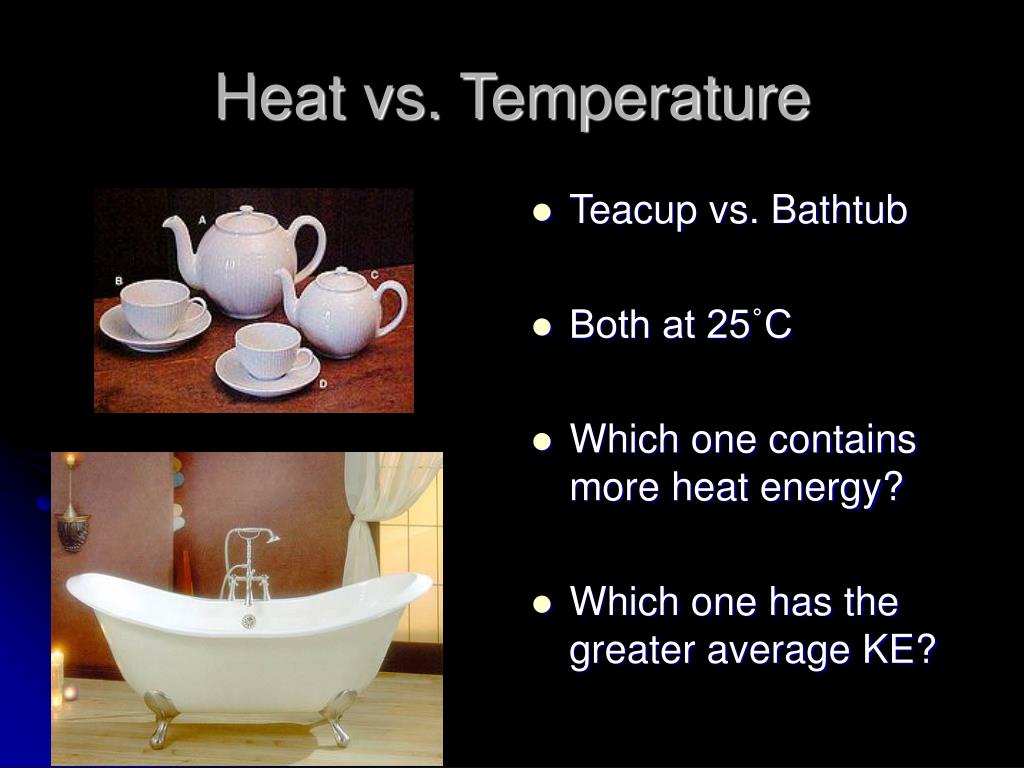 Heat vs. Temperature

A

B

C

D

- Teacup vs. Bathtub
- Both at 25˚C
- Which one contains more heat energy?
- Which one has the greater average KE?